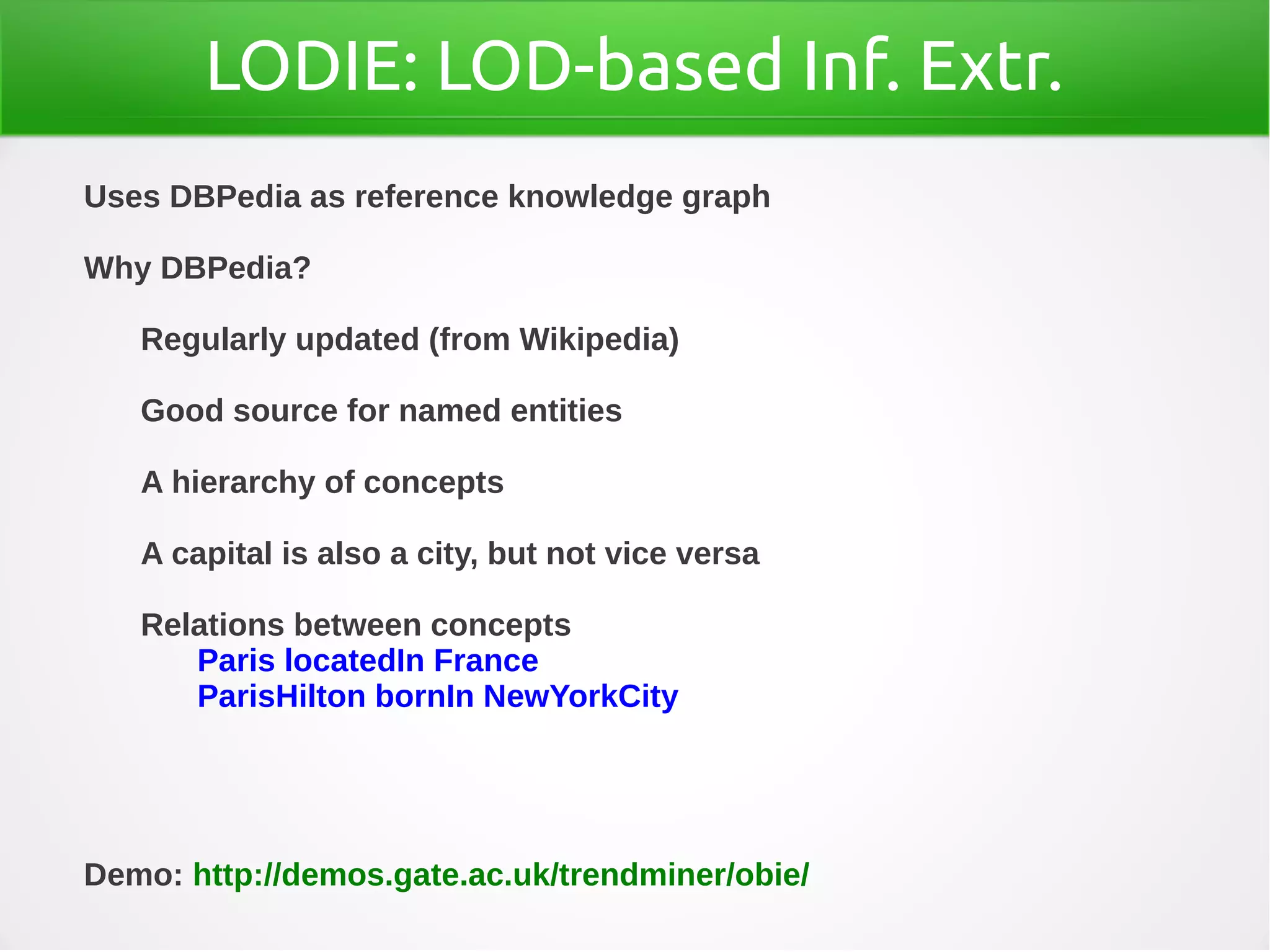 LODIE: LOD-based Inf. Extr.

Uses DBPedia as reference knowledge graph

Why DBPedia?

Regularly updated (from Wikipedia)

Good source for named entities

A hierarchy of concepts

A capital is also a city, but not vice versa

Relations between concepts
Paris locatedIn France
ParisHilton bornIn NewYorkCity

Demo: http://demos.gate.ac.uk/trendminer/obie/